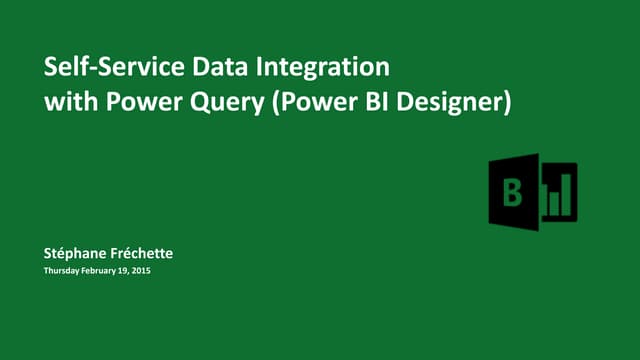 Self-Service Data Integration with Power Query (Power BI Designer)

B

Stéphane Fréchette
Thursday February 19, 2015